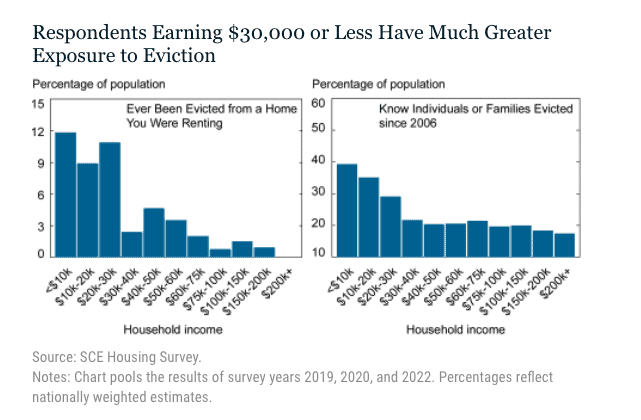 Respondents Earning \$30,000 or Less Have Much Greater Exposure to Eviction

Percentage of population

15
12
9
6
3
0

Ever Been Evicted from a Home You Were Renting

<\$10k
\$10k-20k
\$20k-30k
\$30k-40k
\$40k-50k
\$50k-60k
\$60k-75k
\$75k-100k
\$100k-150k
\$150k-200k
\$200k+

Household income

Percentage of population

60
50
40
30
20
10

Know Individuals or Families Evicted since 2006

<\$10k
\$10k-20k
\$20k-30k
\$30k-40k
\$40k-50k
\$50k-60k
\$60k-75k
\$75k-100k
\$100k-150k
\$150k-200k
\$200k+

Household income

Source: SCE Housing Survey.
Notes: Chart pools the results of survey years 2019, 2020, and 2022. Percentages reflect nationally weighted estimates.